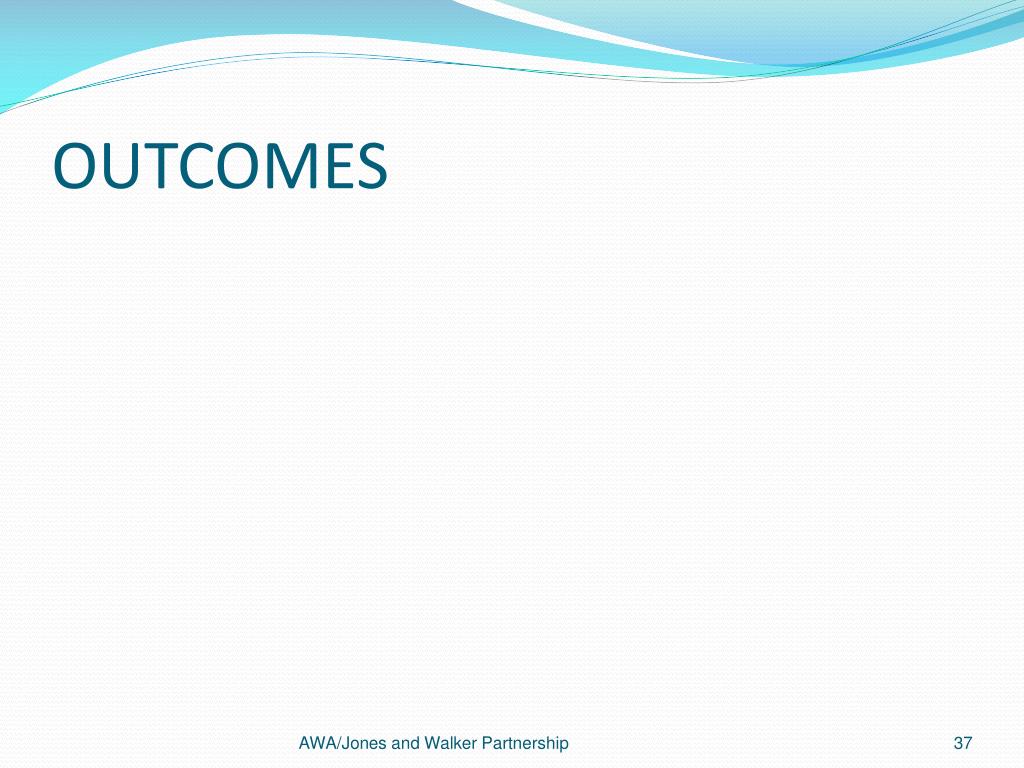 OUTCOMES

AWA/Jones and Walker Partnership

37